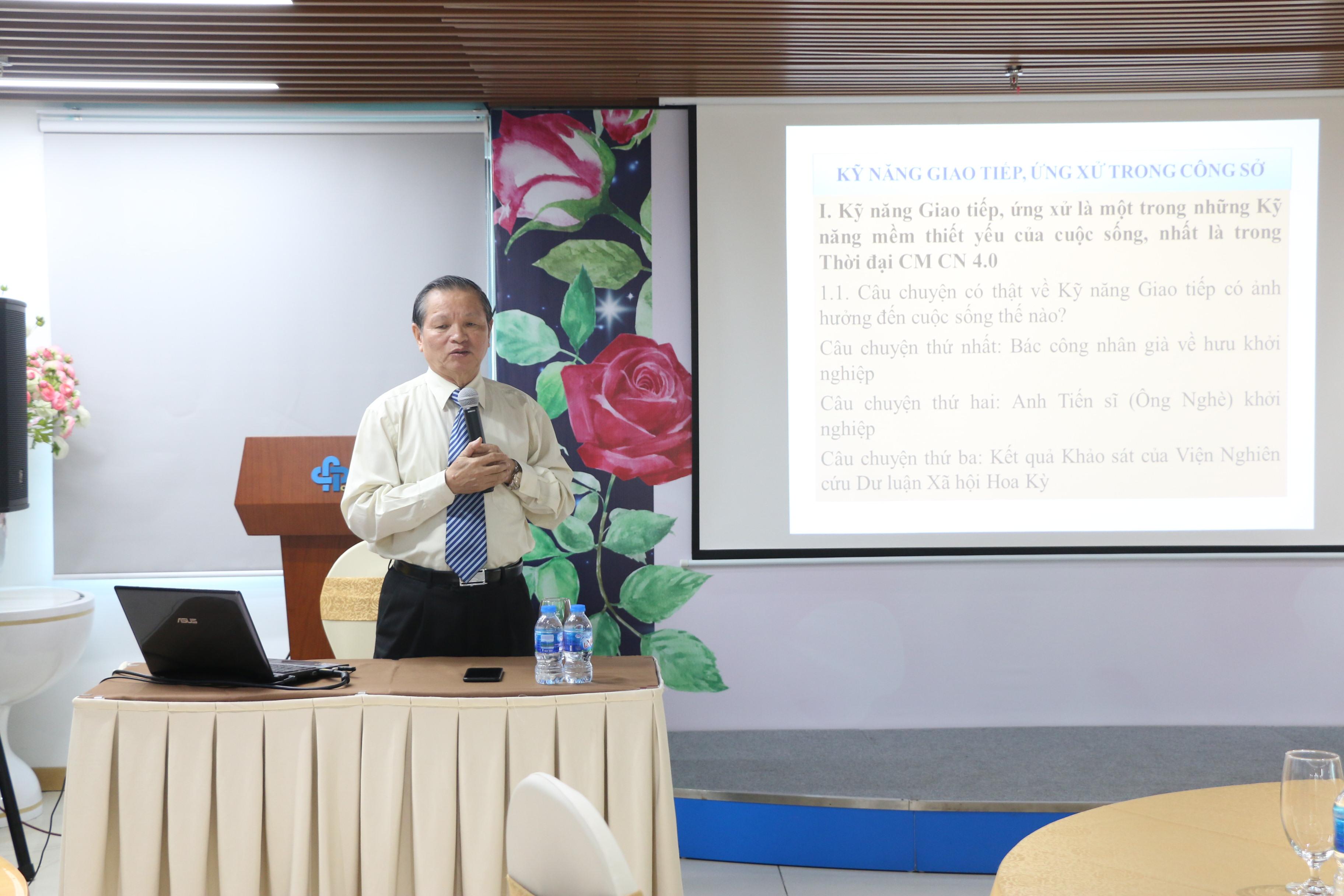 KỸ NĂNG GIAO TIẾP, ỨNG XỬ TRONG CÔNG SỞ

I. Kỹ năng Giao tiếp, ứng xử là một trong những Kỹ năng mềm thiết yếu của cuộc sống, nhất là trong Thời đại CM CN 4.0

1.1. Câu chuyện có thật về Kỹ năng Giao tiếp có ảnh hưởng đến cuộc sống thế nào?

Câu chuyện thứ nhất: Bác công nhân già về hưu khởi nghiệp

Câu chuyện thứ hai: Anh Tiến sĩ (Ông Nghè) khởi nghiệp

Câu chuyện thứ ba: Kết quả Khảo sát của Viện Nghiên cứu Dư luận Xã hội Hoa Kỳ

ASUS